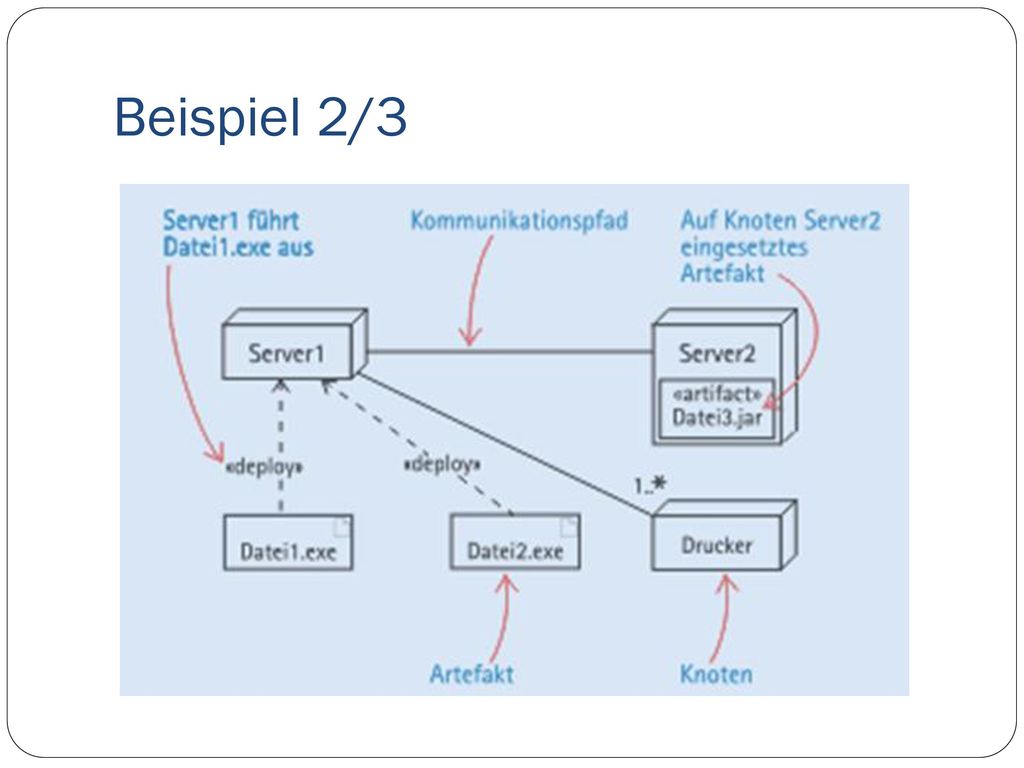 Beispiel 2/3

Server1 führt Datei1.exe aus

Kommunikationspfad

Auf Knoten Server2 eingesetztes Artefakt

Server1

Server2

«artifact»
Datei3.jar

«deploy»

«deploy»

1..*

Datei1.exe

Datei2.exe

Drucker

Artefakt

Knoten